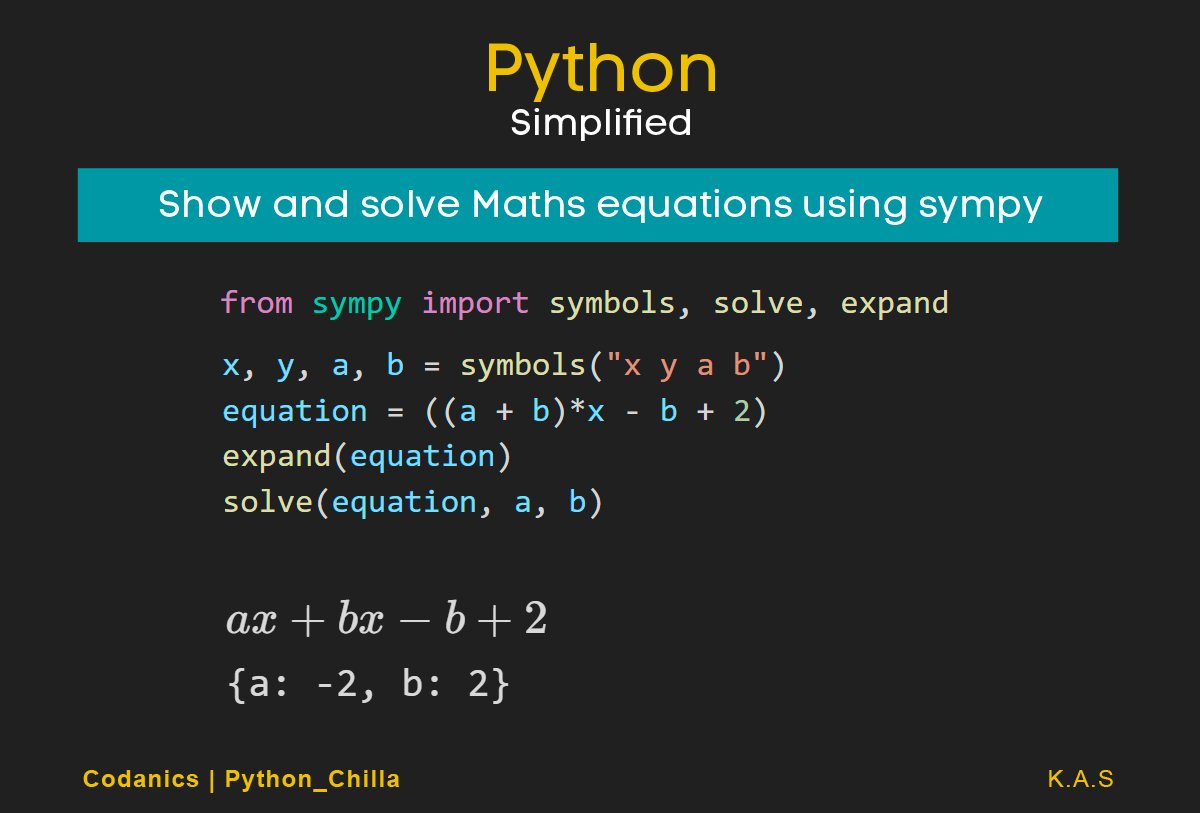 Python
Simplified

Show and solve Maths equations using sympy

from sympy import symbols, solve, expand

x, y, a, b = symbols("x y a b")
equation = ((a + b)*x - b + 2)
expand(equation)
solve(equation, a, b)

$ax + bx - b + 2$

{a: -2, b: 2}

Codanics | Python_Chilla

K.A.S